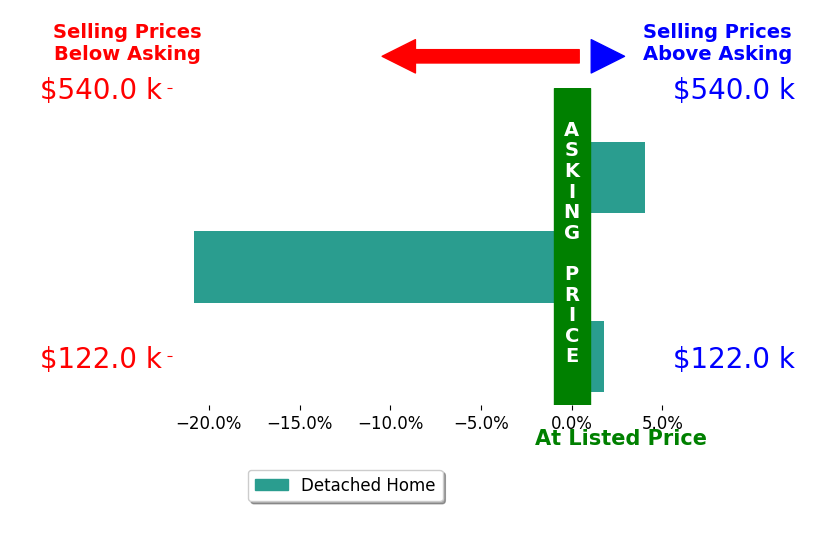 Selling Prices Below Asking

Selling Prices Above Asking

\$540.0 k

\$540.0 k

ASKING PRICE

\$122.0 k

\$122.0 k

−20.0% −15.0% −10.0% −5.0% 0.0% 5.0%

At Listed Price

Detached Home